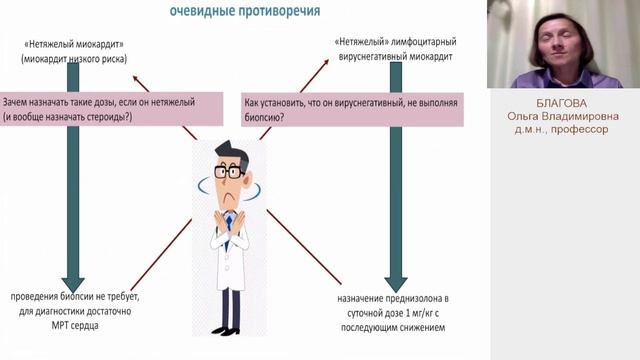 очевидные противоречия

«Нетяжелый миокардит» (миокардит низкого риска)

Зачем назначать такие дозы, если он нетяжелый (и вообще назначать стероиды?)

проведения биопсии не требует, для диагностики достаточно МРТ сердца

«Нетяжелый» лимфоцитарный вируснегативный миокардит

Как установить, что он вируснегативный, не выполняя биопсию?

назначение преднизолона в суточной дозе 1 мг/кг с последующим снижением

БЛАГОВА
Ольга Владимировна
д.м.н., профессор